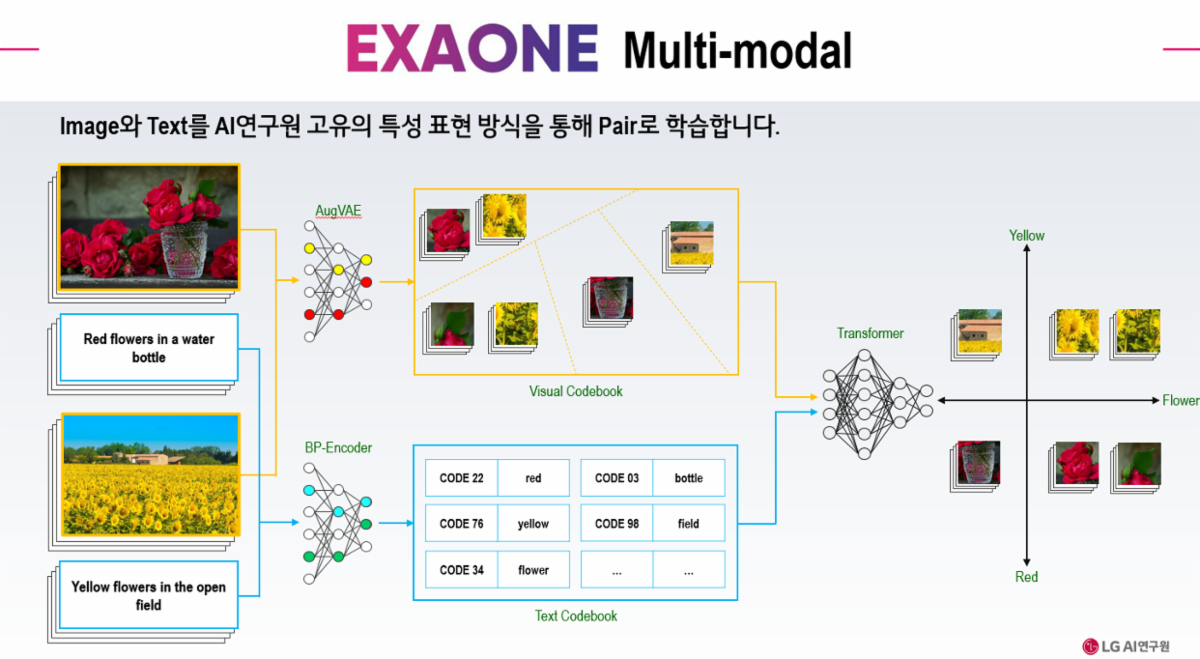 EXAONE Multi-modal

Image와 Text를 AI연구원 고유의 특성 표현 방식을 통해 Pair로 학습합니다.

Red flowers in a water bottle

Yellow flowers in the open field

AugVAE

BP-Encoder

Visual Codebook

| CODE 22 | red | CODE 03 | bottle |
|---|---|---|---|
| CODE 76 | yellow | CODE 98 | field |
| CODE 34 | flower | ... | ... |

Text Codebook

Transformer

Yellow

Flower

Red

LG AI연구원